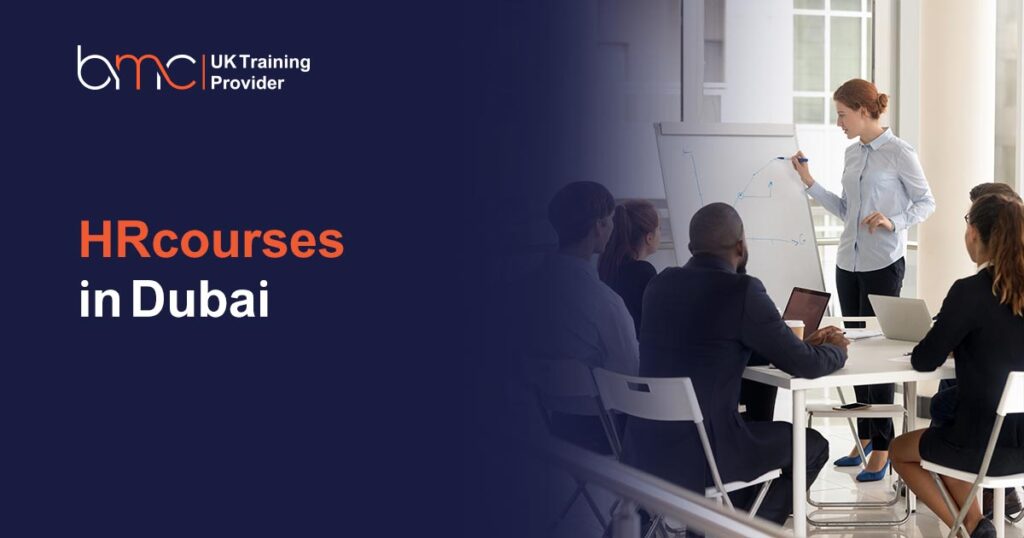 bmc | UK Training Provider

HRcourses
in Dubai